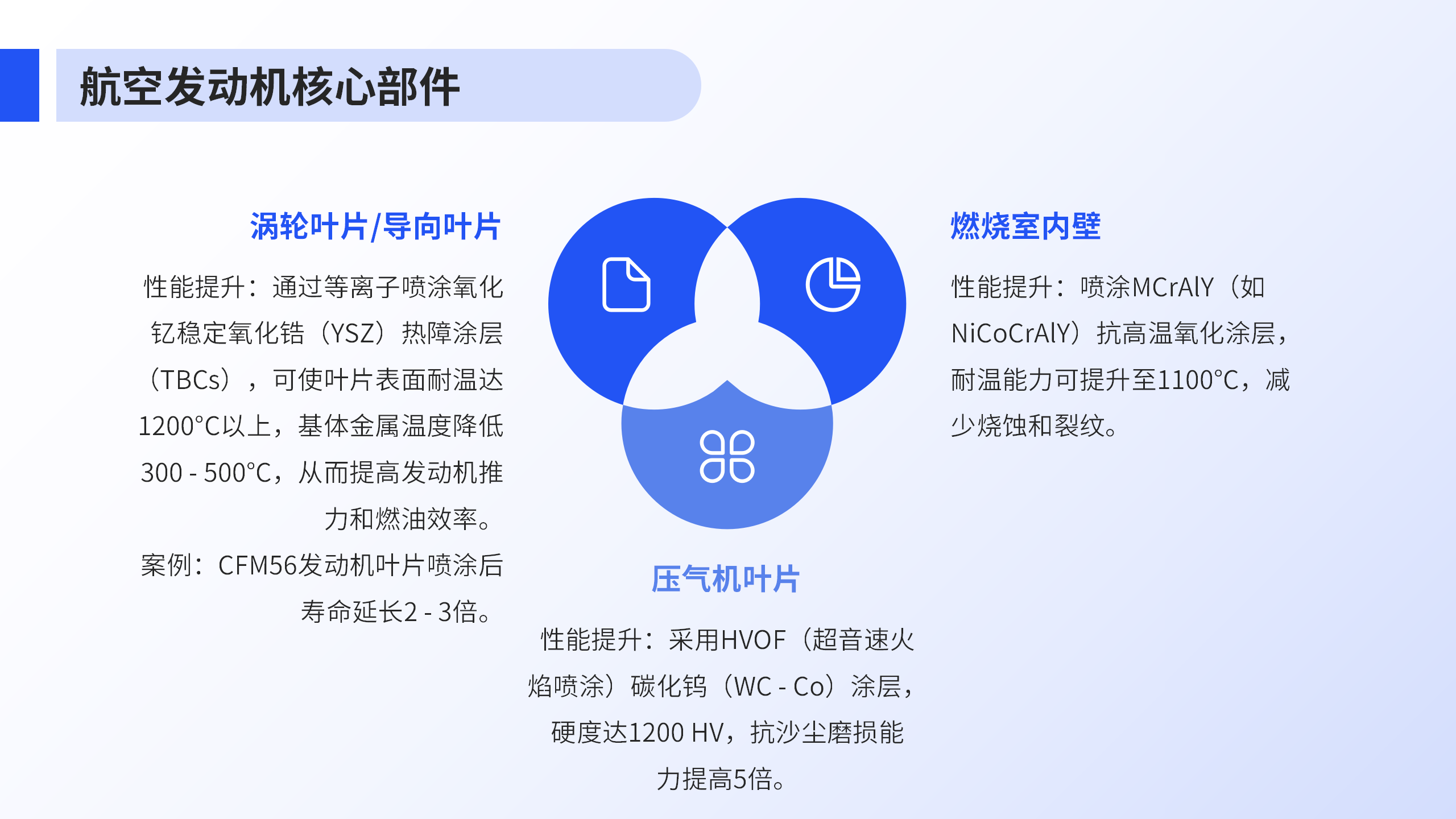 航空发动机核心部件

涡轮叶片/导向叶片

性能提升：通过等离子喷涂氧化钇稳定氧化锆（YSZ）热障涂层（TBCs），可使叶片表面耐温达1200°C以上，基体金属温度降低300 - 500°C，从而提高发动机推力和燃油效率。
案例：CFM56发动机叶片喷涂后寿命延长2 - 3倍。

燃烧室内壁

性能提升：喷涂MCrAlY（如NiCoCrAlY）抗高温氧化涂层，耐温能力可提升至1100°C，减少烧蚀和裂纹。

压气机叶片

性能提升：采用HVOF（超音速火焰喷涂）碳化钨（WC - Co）涂层，硬度达1200 HV，抗沙尘磨损能力提高5倍。